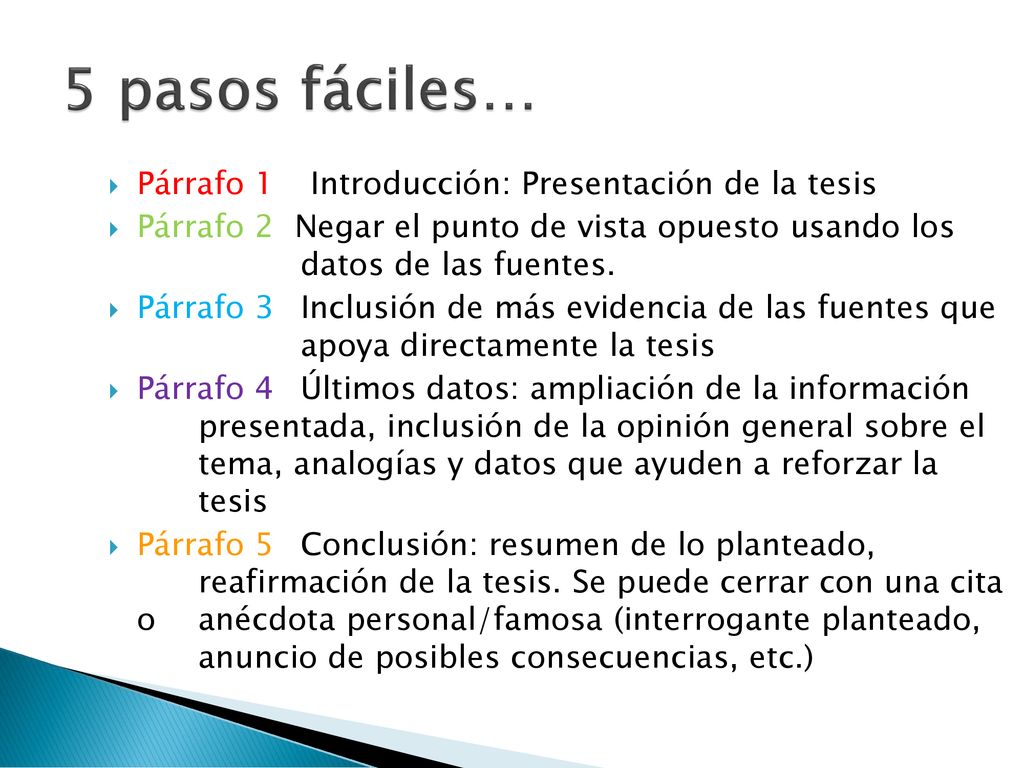 5 pasos fáciles…

Párrafo 1 Introducción: Presentación de la tesis

Párrafo 2 Negar el punto de vista opuesto usando los datos de las fuentes.

Párrafo 3 Inclusión de más evidencia de las fuentes que apoya directamente la tesis

Párrafo 4 Últimos datos: ampliación de la información presentada, inclusión de la opinión general sobre el tema, analogías y datos que ayuden a reforzar la tesis

Párrafo 5 Conclusión: resumen de lo planteado, reafirmación de la tesis. Se puede cerrar con una cita o anécdota personal/famosa (interrogante planteado, anuncio de posibles consecuencias, etc.)